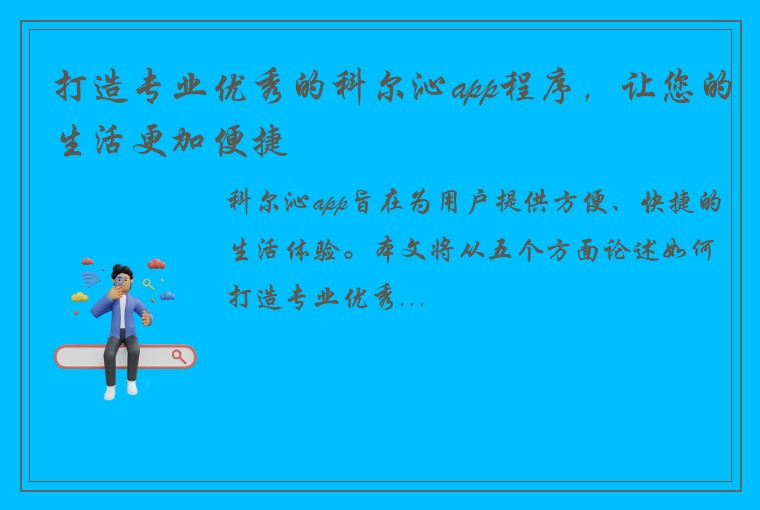 打造专业优秀的科尔沁app程序，让您的生活更加便捷

科尔沁app旨在为用户提供方便、快捷的生活体验。本文将从五个方面论述如何打造专业优秀...